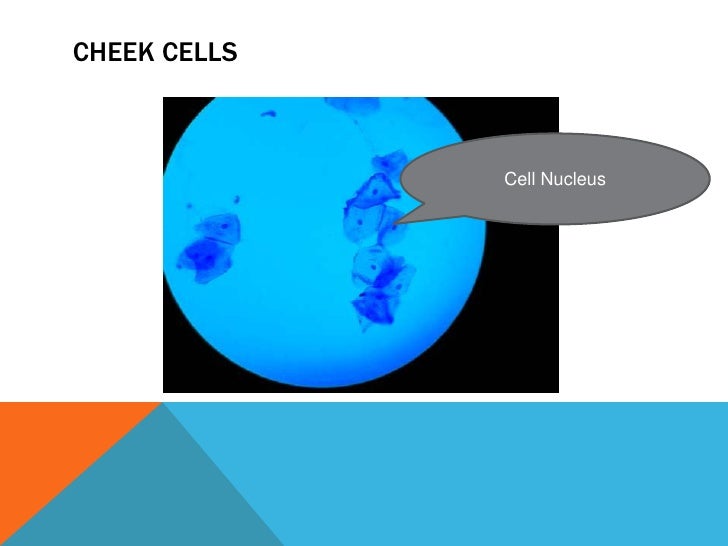 CHEEK CELLS

Cell Nucleus